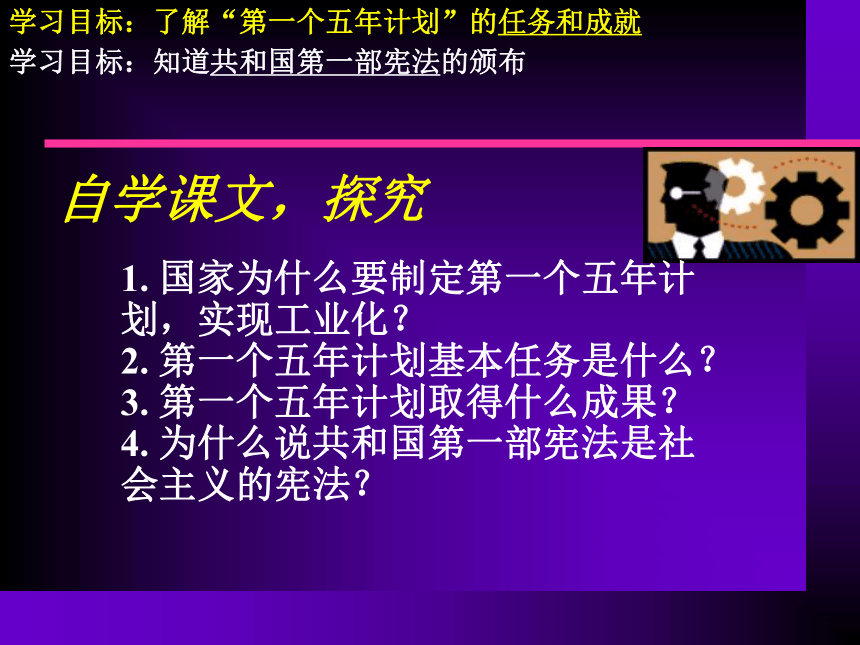 学习目标：了解“第一个五年计划”的任务和成就
学习目标：知道共和国第一部宪法的颁布

自学课文，探究

1. 国家为什么要制定第一个五年计划，实现工业化？
2. 第一个五年计划基本任务是什么？
3. 第一个五年计划取得什么成果？
4. 为什么说共和国第一部宪法是社会主义的宪法？